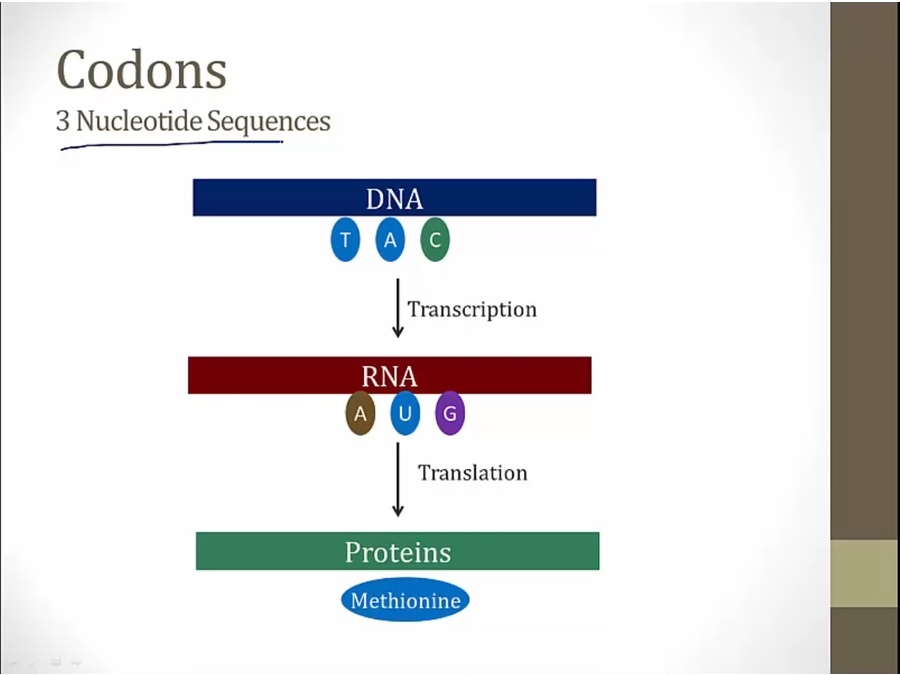 Codons
3 Nucleotide Sequences

DNA
T A C

Transcription

RNA
A U G

Translation

Proteins
Methionine